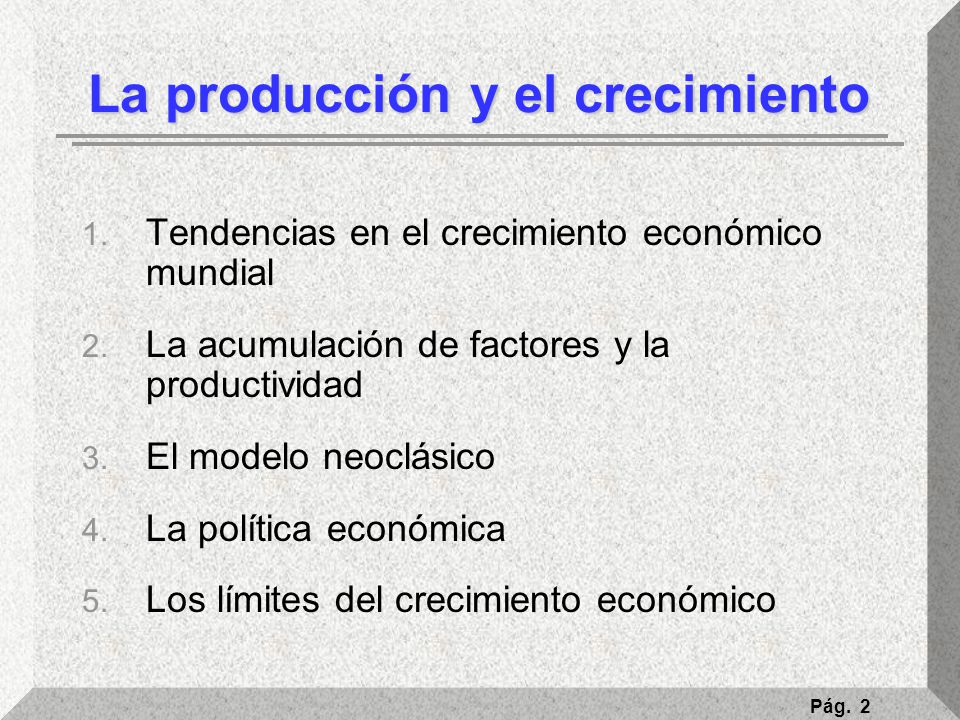 La producción y el crecimiento

1. Tendencias en el crecimiento económico mundial

2. La acumulación de factores y la productividad

3. El modelo neoclásico

4. La política económica

5. Los límites del crecimiento económico

Pág. 2